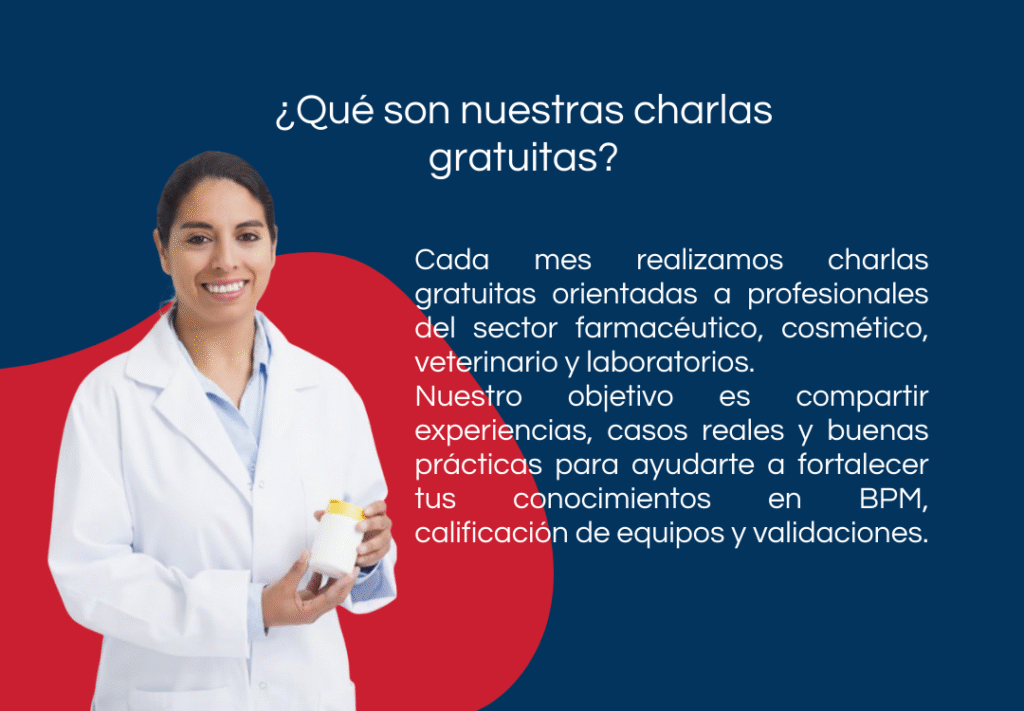 ¿Qué son nuestras charlas gratuitas?

Cada mes realizamos charlas gratuitas orientadas a profesionales del sector farmacéutico, cosmético, veterinario y laboratorios.
Nuestro objetivo es compartir experiencias, casos reales y buenas prácticas para ayudarte a fortalecer tus conocimientos en BPM, calificación de equipos y validaciones.